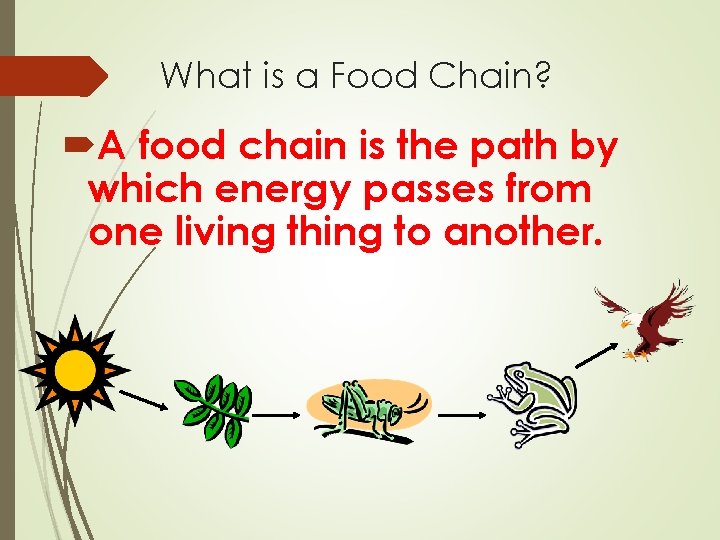 What is a Food Chain?

A food chain is the path by which energy passes from one living thing to another.